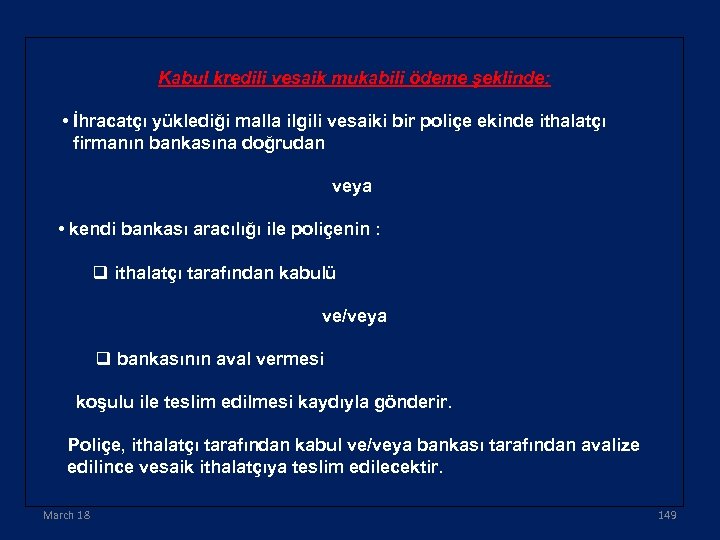 Kabul kredili vesaik mukabili ödeme şeklinde:

• İhracatçı yüklediği malla ilgili vesaiki bir poliçe ekinde ithalatçı firmanın bankasına doğrudan

veya

• kendi bankası aracılığı ile poliçenin :

❑ ithalatçı tarafından kabulü

ve/veya

❑ bankasının aval vermesi

koşulu ile teslim edilmesi kaydıyla gönderir.

Poliçe, ithalatçı tarafından kabul ve/veya bankası tarafından avalize edilince vesaik ithalatçıya teslim edilecektir.

March 18

149